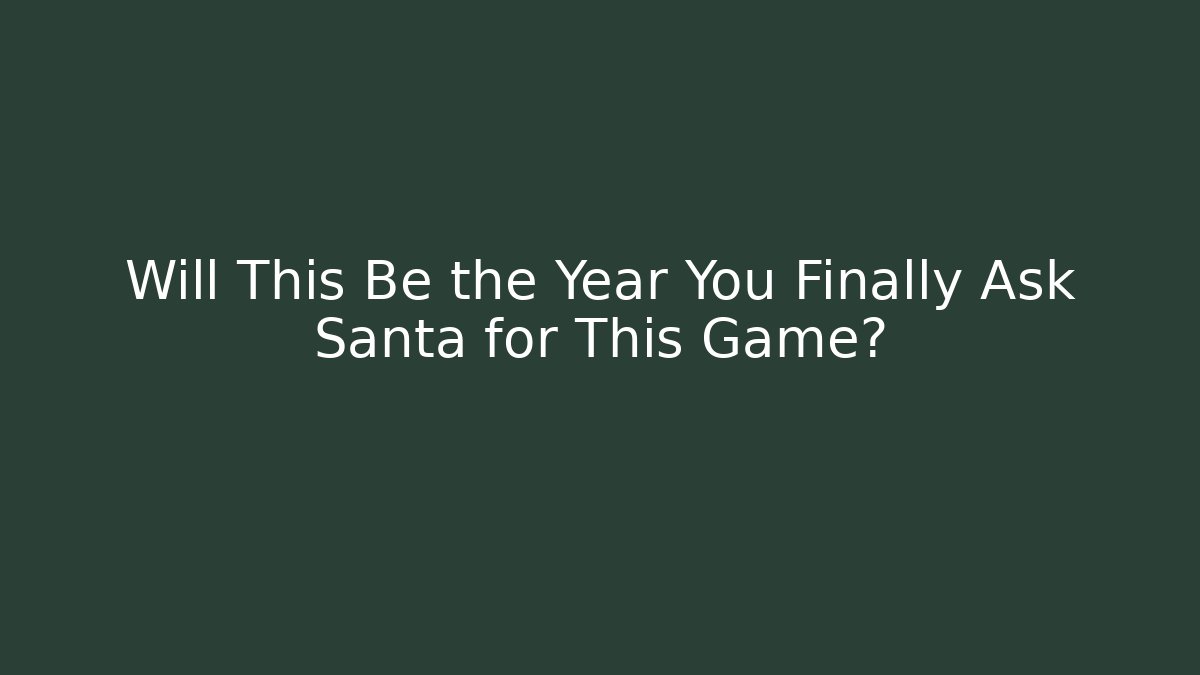 Will This Be the Year You Finally Ask Santa for This Game?